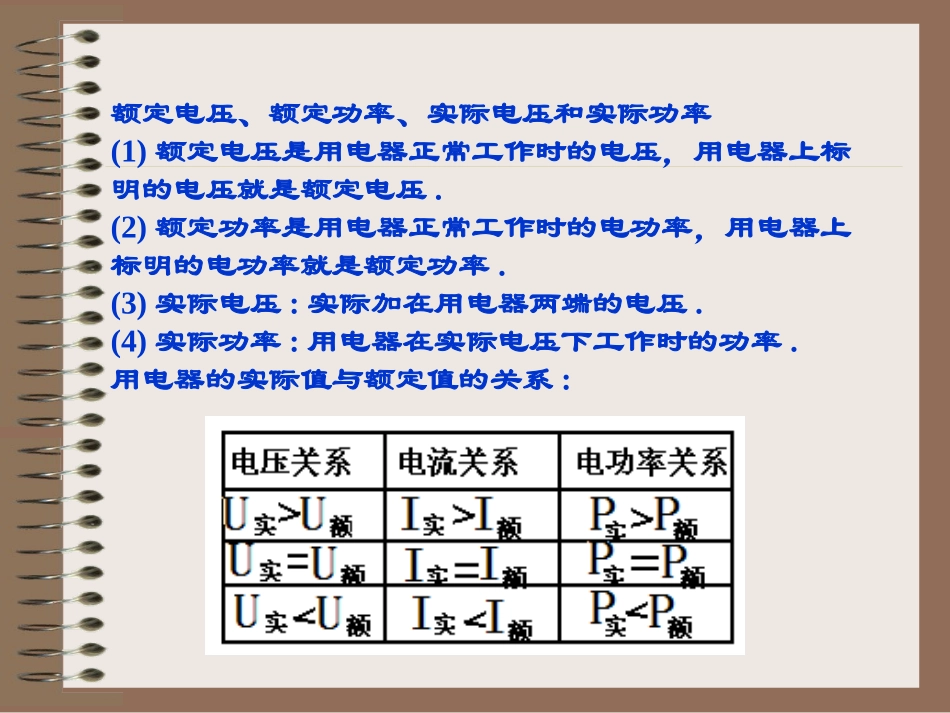 额定电压、额定功率、实际电压和实际功率

(1) 额定电压是用电器正常工作时的电压，用电器上标明的电压就是额定电压．

(2) 额定功率是用电器正常工作时的电功率，用电器上标明的电功率就是额定功率．

(3) 实际电压：实际加在用电器两端的电压．

(4) 实际功率：用电器在实际电压下工作时的功率．

用电器的实际值与额定值的关系：

| 电压关系 | 电流关系 | 电功率关系 |
|---|---|---|
| $U_{实}>U_{额}$ | $I_{实}>I_{额}$ | $P_{实}>P_{额}$ |
| $U_{实}=U_{额}$ | $I_{实}=I_{额}$ | $P_{实}=P_{额}$ |
| $U_{实}<U_{额}$ | $I_{实}<I_{额}$ | $P_{实}<P_{额}$ |